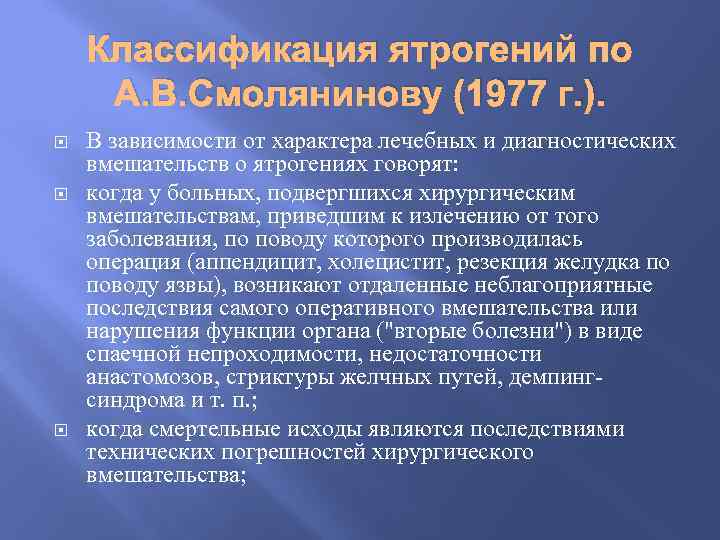 Классификация ятрогений по А.В.Смолянинову (1977 г.).

В зависимости от характера лечебных и диагностических вмешательств о ятрогениях говорят:

когда у больных, подвергшихся хирургическим вмешательствам, приведшим к излечению от того заболевания, по поводу которого производилась операция (аппендицит, холецистит, резекция желудка по поводу язвы), возникают отдаленные неблагоприятные последствия самого оперативного вмешательства или нарушения функции органа ("вторые болезни") в виде спаечной непроходимости, недостаточности анастомозов, стриктуры желчных путей, демпинг-синдрома и т. п.;

когда смертельные исходы являются последствиями технических погрешностей хирургического вмешательства;